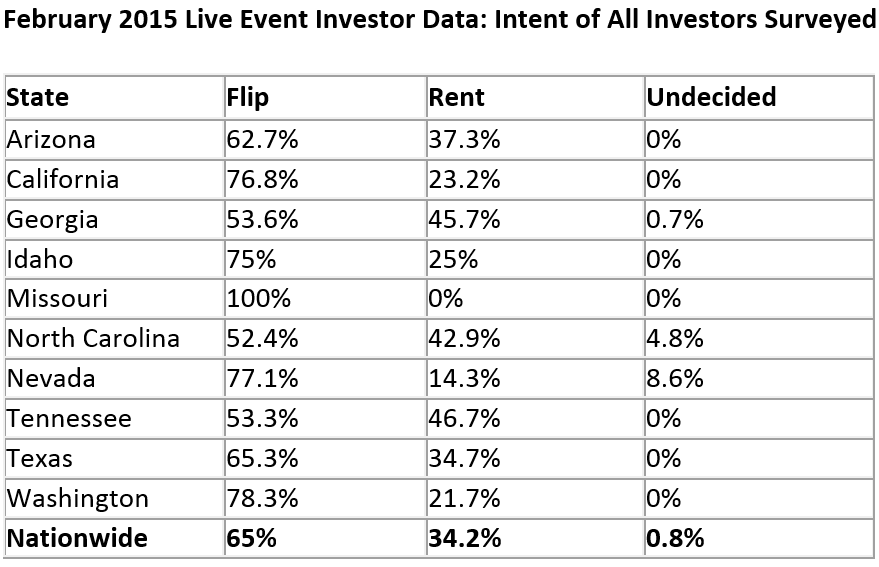 February 2015 Live Event Investor Data: Intent of All Investors Surveyed

| State | Flip | Rent | Undecided |
|---|---|---|---|
| Arizona | 62.7% | 37.3% | 0% |
| California | 76.8% | 23.2% | 0% |
| Georgia | 53.6% | 45.7% | 0.7% |
| Idaho | 75% | 25% | 0% |
| Missouri | 100% | 0% | 0% |
| North Carolina | 52.4% | 42.9% | 4.8% |
| Nevada | 77.1% | 14.3% | 8.6% |
| Tennessee | 53.3% | 46.7% | 0% |
| Texas | 65.3% | 34.7% | 0% |
| Washington | 78.3% | 21.7% | 0% |
| **Nationwide** | **65%** | **34.2%** | **0.8%** |